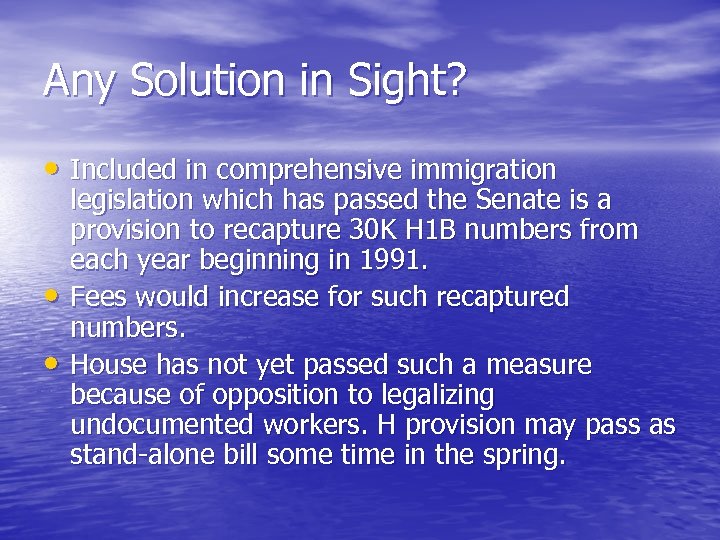 Any Solution in Sight?

• Included in comprehensive immigration legislation which has passed the Senate is a provision to recapture 30K H1B numbers from each year beginning in 1991.
• Fees would increase for such recaptured numbers.
• House has not yet passed such a measure because of opposition to legalizing undocumented workers. H provision may pass as stand-alone bill some time in the spring.